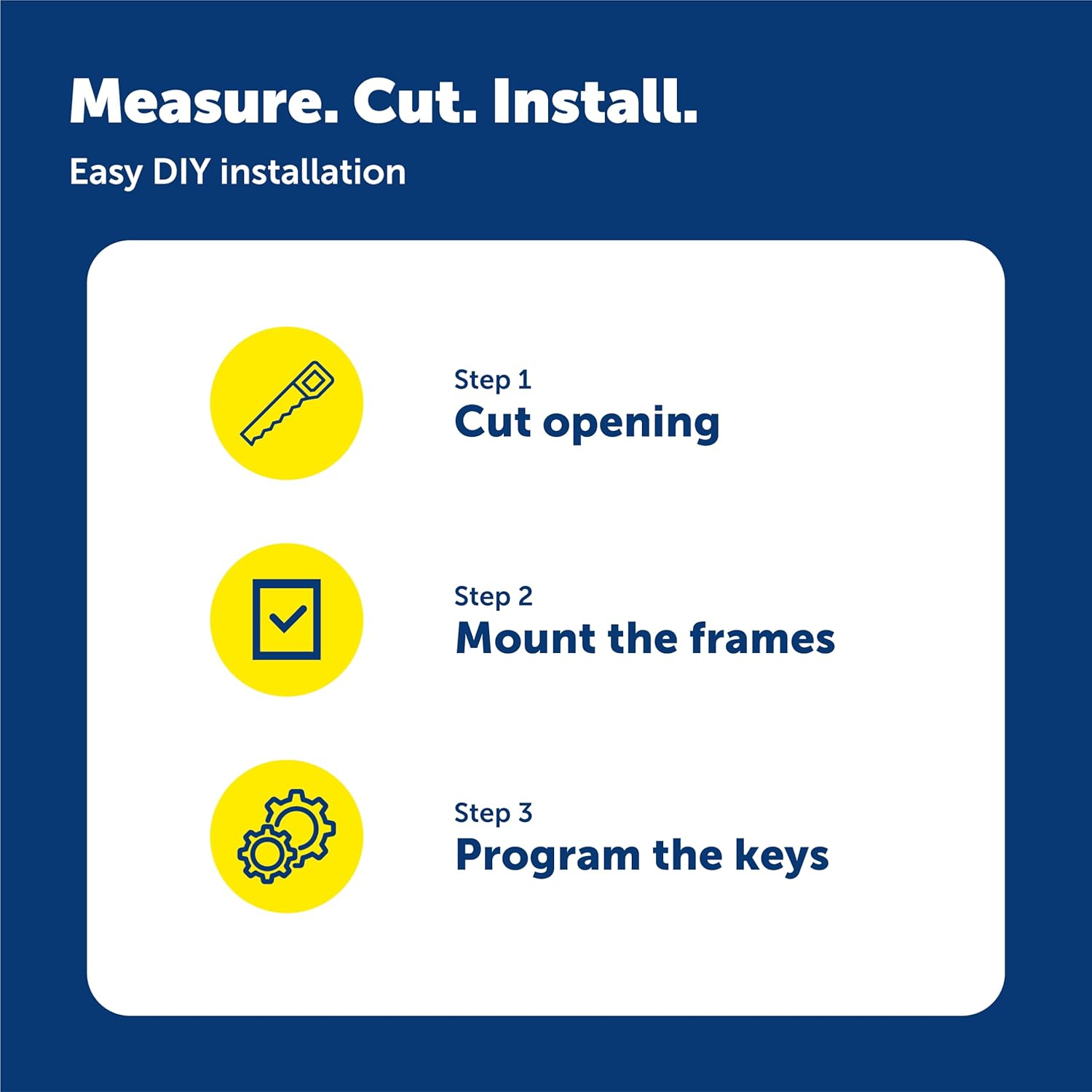 Measure. Cut. Install.
Easy DIY installation

Step 1
Cut opening

Step 2
Mount the frames

Step 3
Program the keys